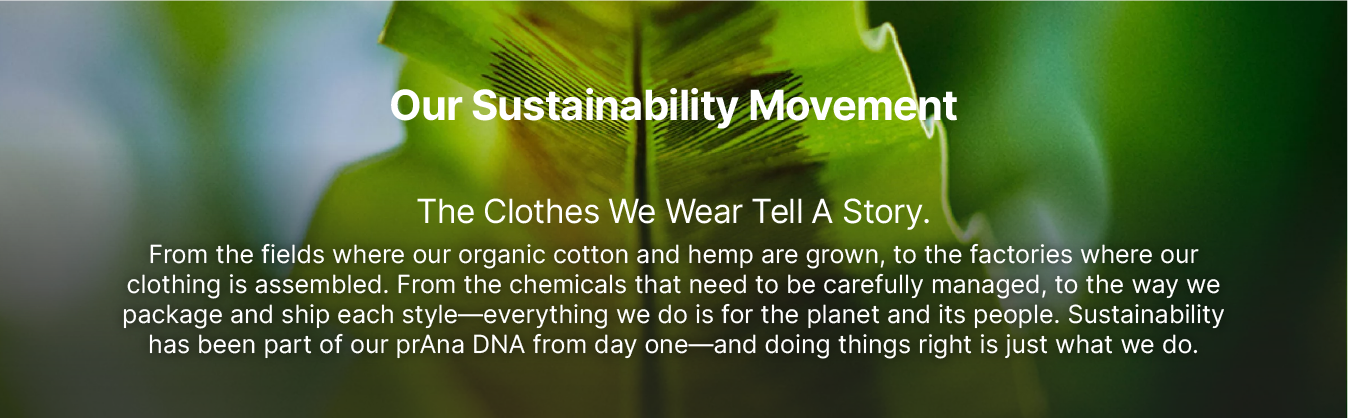 Our Sustainability Movement

The Clothes We Wear Tell A Story.

From the fields where our organic cotton and hemp are grown, to the factories where our clothing is assembled. From the chemicals that need to be carefully managed, to the way we package and ship each style—everything we do is for the planet and its people. Sustainability has been part of our prAna DNA from day one—and doing things right is just what we do.